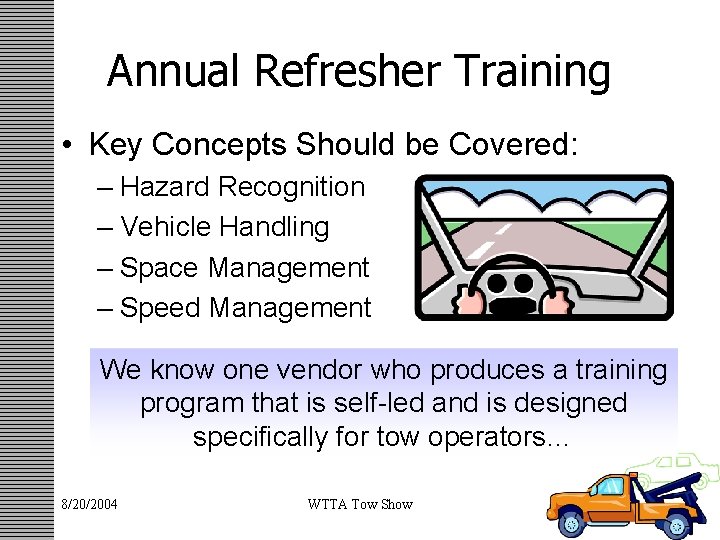 Annual Refresher Training

• Key Concepts Should be Covered:
– Hazard Recognition
– Vehicle Handling
– Space Management
– Speed Management

We know one vendor who produces a training program that is self-led and is designed specifically for tow operators…

8/20/2004

WTTA Tow Show